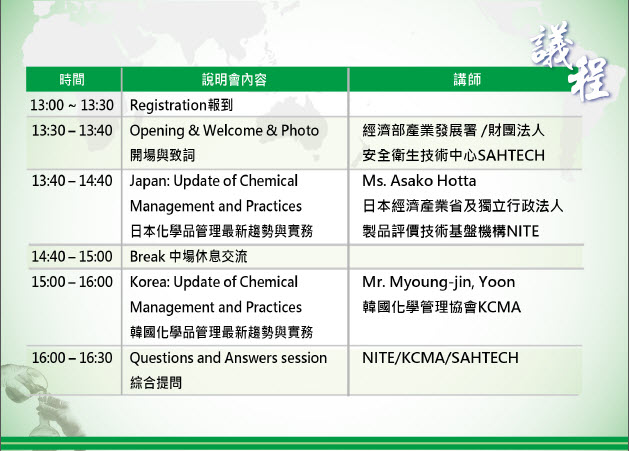 議程

| 時間 | 說明會內容 | 講師 |
|---|---|---|
| 13:00 ~ 13:30 | Registration報到 | |
| 13:30 – 13:40 | Opening & Welcome & Photo 開場與致詞 | 經濟部產業發展署 /財團法人 安全衛生技術中心SAHTECH |
| 13:40 – 14:40 | Japan: Update of Chemical Management and Practices 日本化學品管理最新趨勢與實務 | Ms. Asako Hotta 日本經濟產業省及獨立行政法人 製品評價技術基盤機構NITE |
| 14:40 – 15:00 | Break 中場休息交流 | |
| 15:00 – 16:00 | Korea: Update of Chemical Management and Practices 韓國化學品管理最新趨勢與實務 | Mr. Myoung-jin, Yoon 韓國化學管理協會KCMA |
| 16:00 – 16:30 | Questions and Answers session 綜合提問 | NITE/KCMA/SAHTECH |